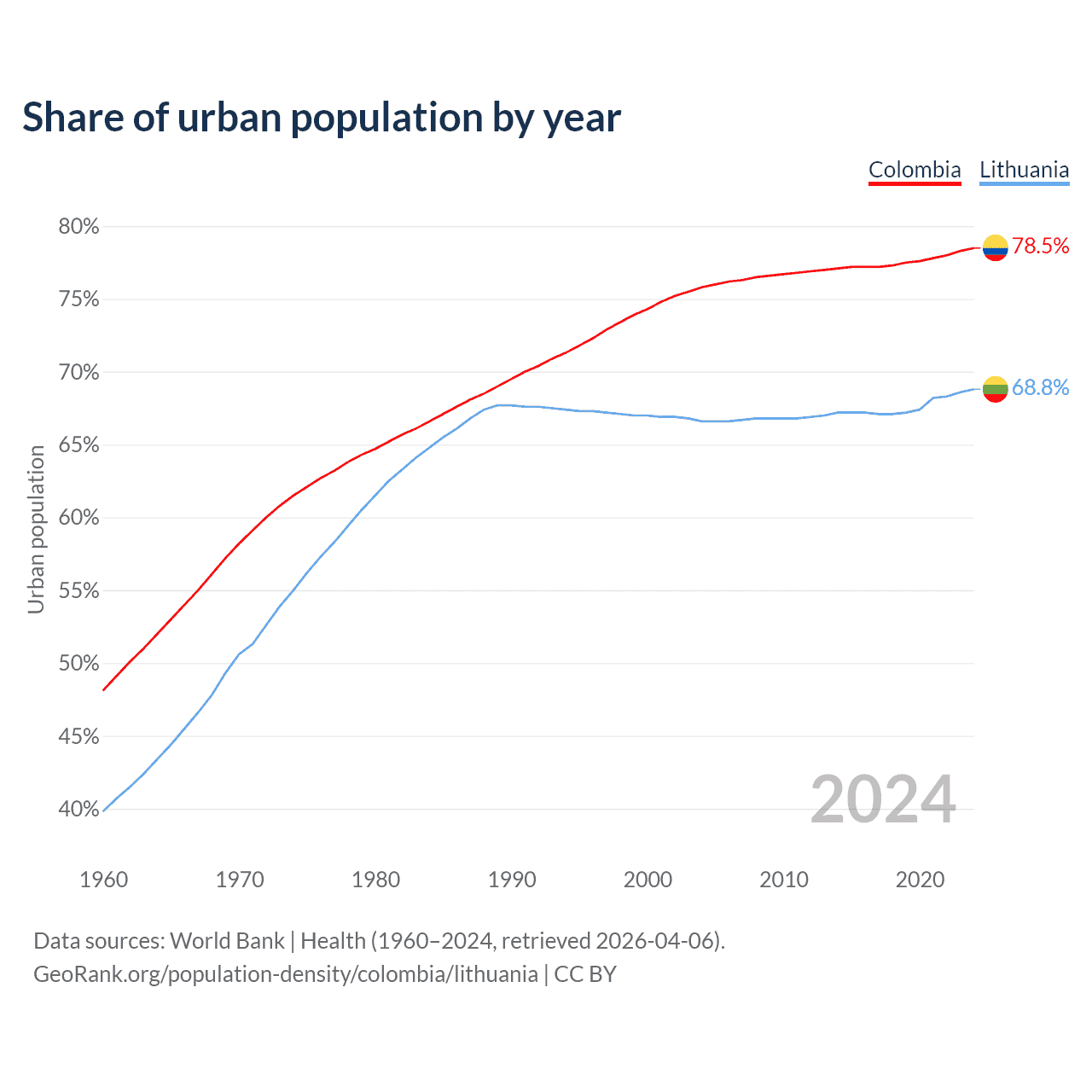 Share of urban population by year

Colombia Lithuania

80%
75%
70%
65%
60%
55%
50%
45%
40%

Urban population

78.5%
68.8%

2024

1960 1970 1980 1990 2000 2010 2020

Data sources: World Bank | Health (1960–2024, retrieved 2026-04-06).
GeoRank.org/population-density/colombia/lithuania | CC BY